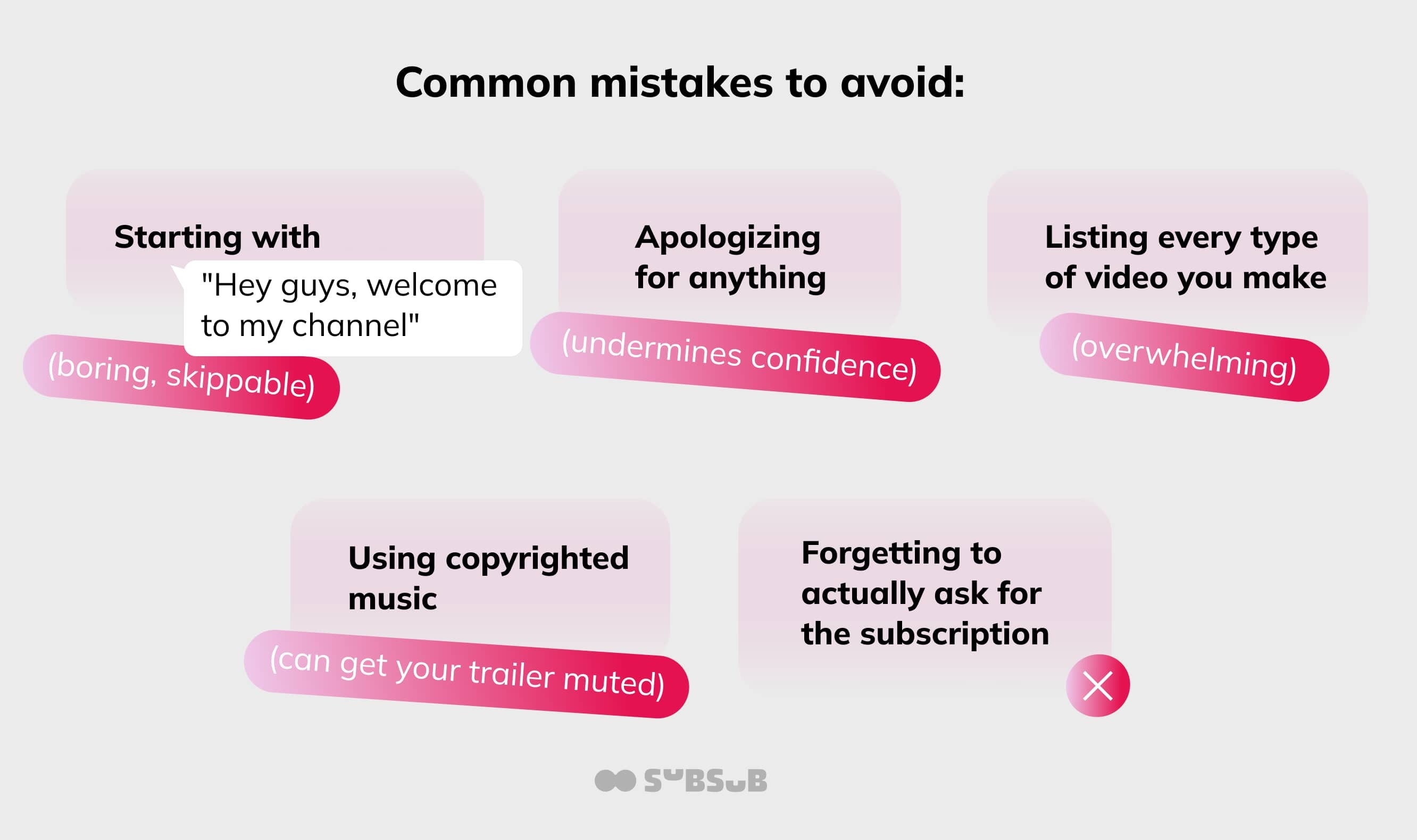 Common mistakes to avoid:

Starting with

"Hey guys, welcome to my channel"

(boring, skippable)

Apologizing for anything

(undermines confidence)

Listing every type of video you make

(overwhelming)

Using copyrighted music

(can get your trailer muted)

Forgetting to actually ask for the subscription

SUBSUB